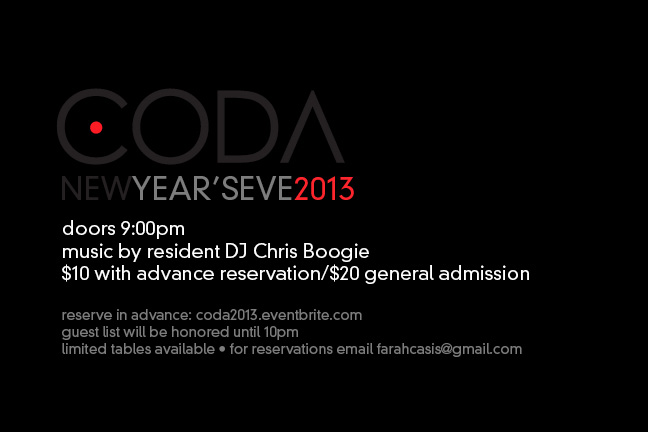 CODA
NEWYEAR'SEVE2013

doors 9:00pm
music by resident DJ Chris Boogie
\$10 with advance reservation/\$20 general admission

reserve in advance: coda2013.eventbrite.com
guest list will be honored until 10pm
limited tables available • for reservations email farahcasis@gmail.com